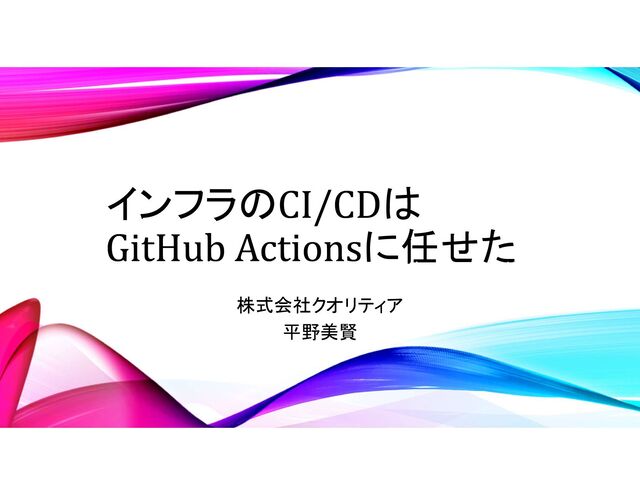 インフラのCI/CDは
GitHub Actionsに任せた

株式会社クオリティア
平野美賢